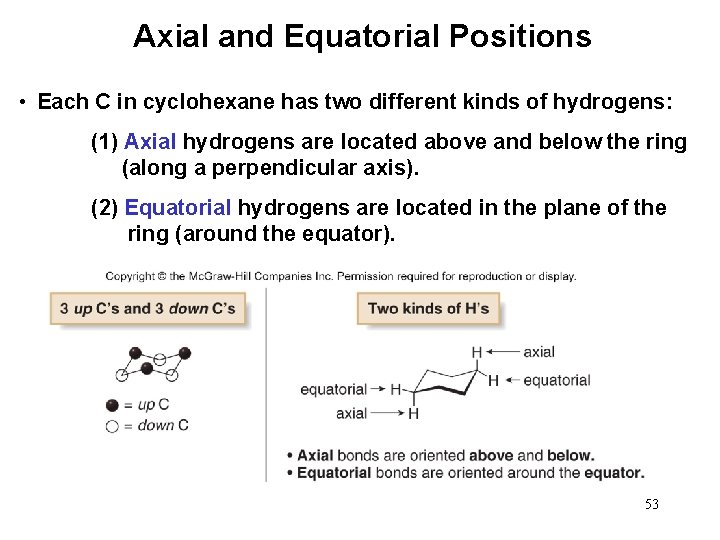 Axial and Equatorial Positions

• Each C in cyclohexane has two different kinds of hydrogens:

(1) Axial hydrogens are located above and below the ring (along a perpendicular axis).

(2) Equatorial hydrogens are located in the plane of the ring (around the equator).

Copyright © the McGraw-Hill Companies Inc. Permission required for reproduction or display.

3 up C's and 3 down C's

● = up C
○ = down C

Two kinds of H's

H ← axial
H ← equatorial
equatorial → H
axial → H

• Axial bonds are oriented above and below.
• Equatorial bonds are oriented around the equator.

53